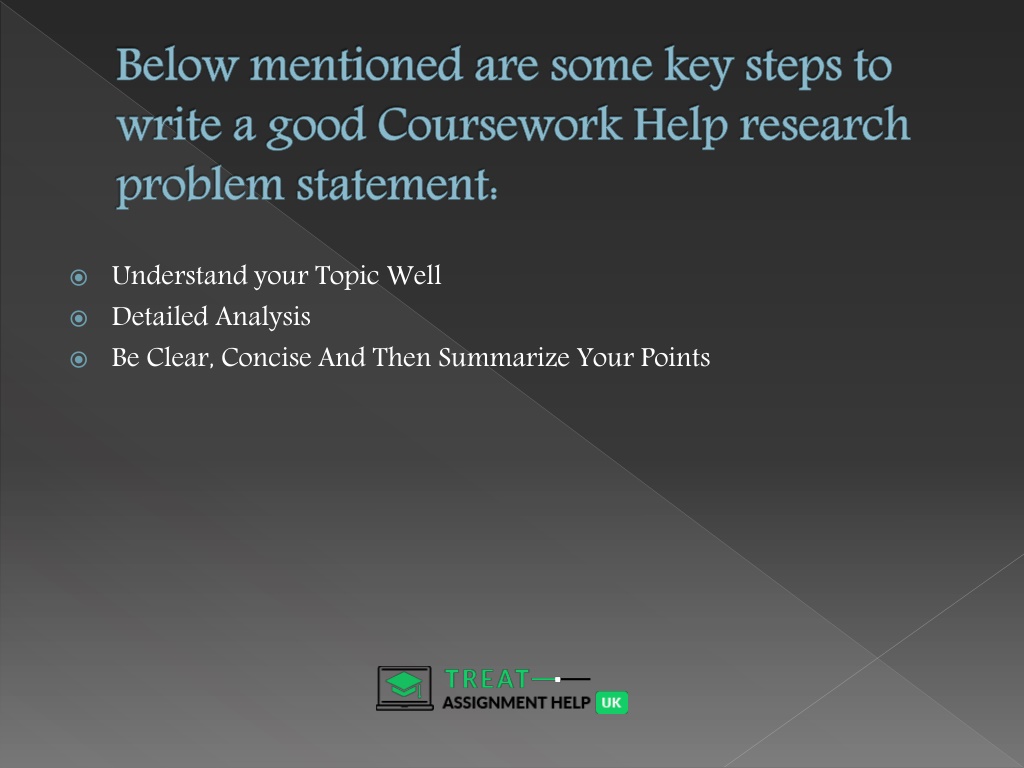 Below mentioned are some key steps to write a good Coursework Help research problem statement:

Understand your Topic Well
Detailed Analysis
Be Clear, Concise And Then Summarize Your Points

TREAT
ASSIGNMENT HELP UK